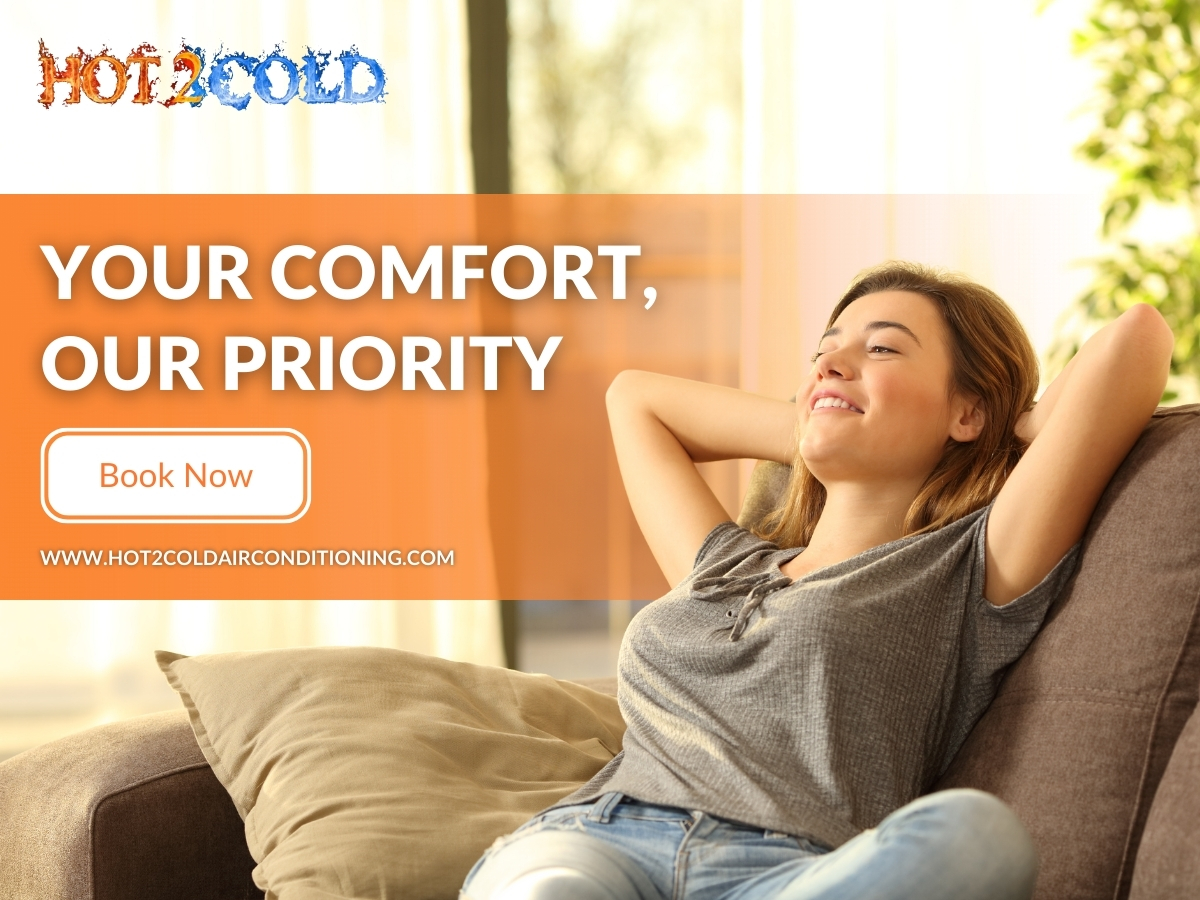 HOT2COLD

YOUR COMFORT, OUR PRIORITY

Book Now

WWW.HOT2COLDAIRCONDITIONING.COM